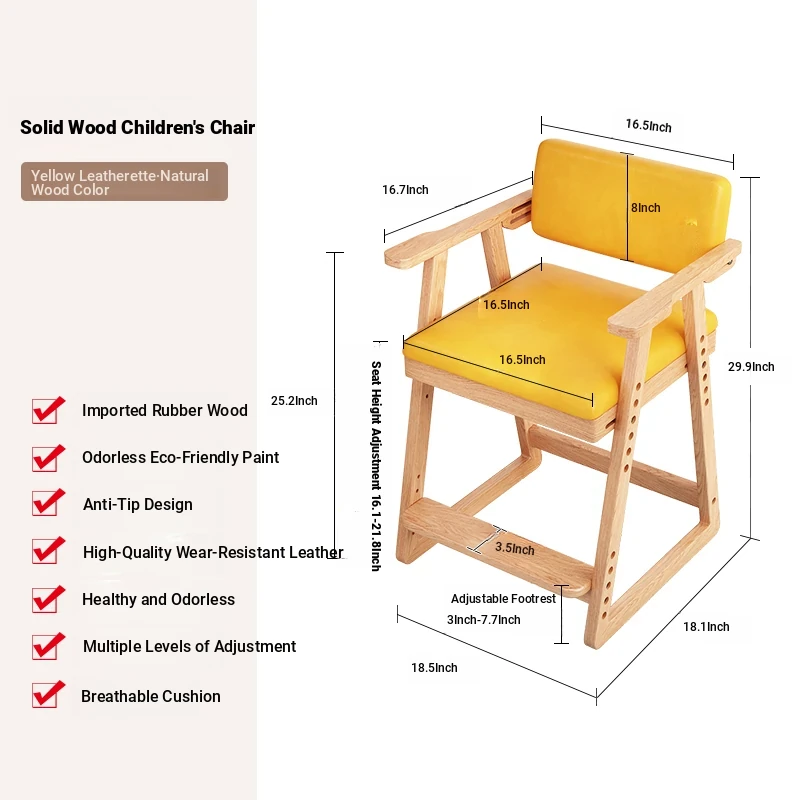 Solid Wood Children's Chair

Yellow Leatherette·Natural Wood Color

Imported Rubber Wood

Odorless Eco-Friendly Paint

Anti-Tip Design

High-Quality Wear-Resistant Leather

Healthy and Odorless

Multiple Levels of Adjustment

Breathable Cushion

16.5Inch

16.7Inch

8Inch

16.5Inch

16.5Inch

25.2Inch

Seat Height Adjustment 16.1-21.8Inch

29.9Inch

3.5Inch

Adjustable Footrest

3Inch-7.7Inch

18.1Inch

18.5Inch